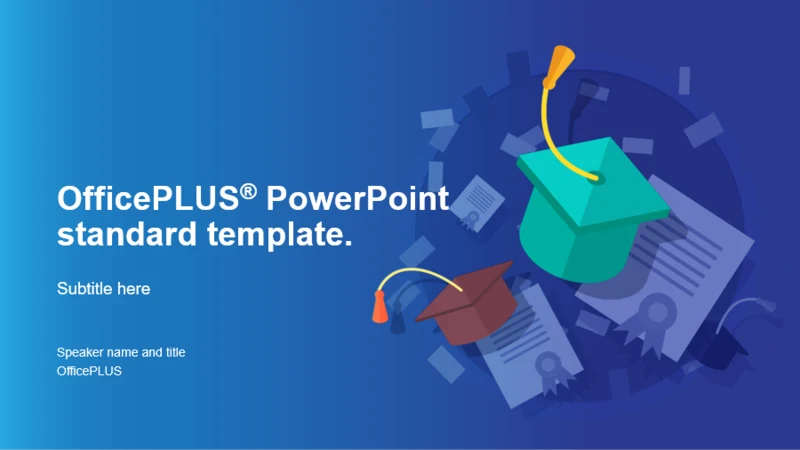 OfficePLUS® PowerPoint standard template.

Subtitle here

Speaker name and title
OfficePLUS